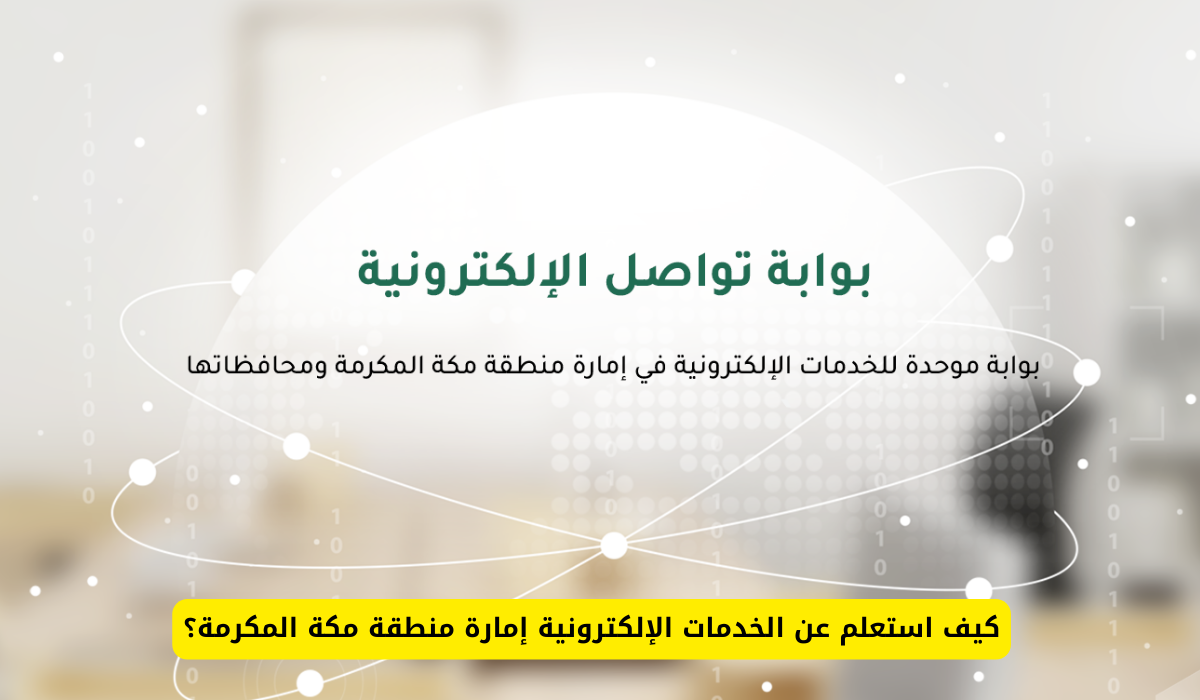 بوابة تواصل الإلكترونية

بوابة موحدة للخدمات الإلكترونية في إمارة منطقة مكة المكرمة ومحافظاتها

كيف استعلم عن الخدمات الإلكترونية إمارة منطقة مكة المكرمة؟